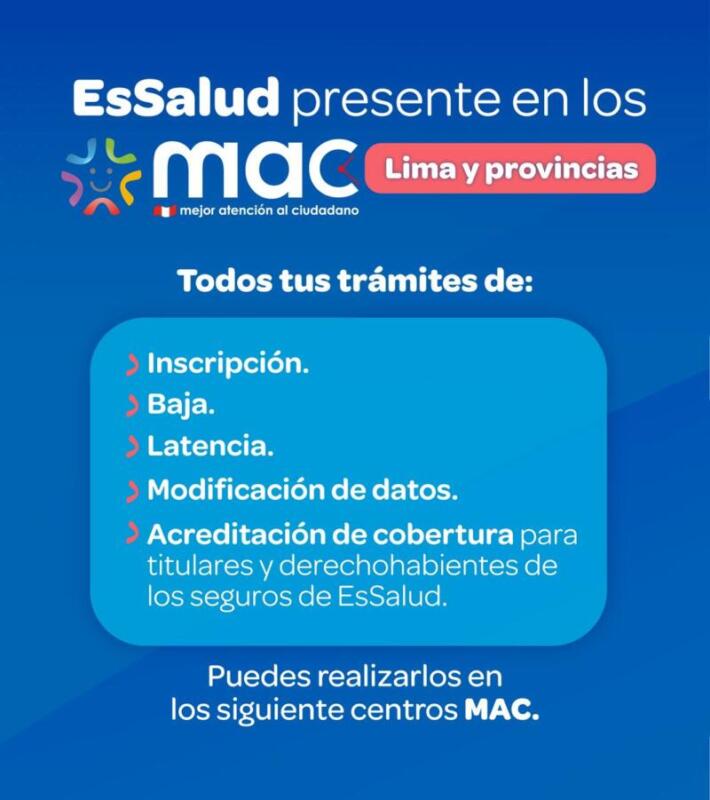 EsSalud presente en los

mac

mejor atención al ciudadano

Lima y provincias

Todos tus trámites de:

Inscripción.

Baja.

Latencia.

Modificación de datos.

Acreditación de cobertura para titulares y derechohabientes de los seguros de EsSalud.

Puedes realizarlos en los siguiente centros MAC.